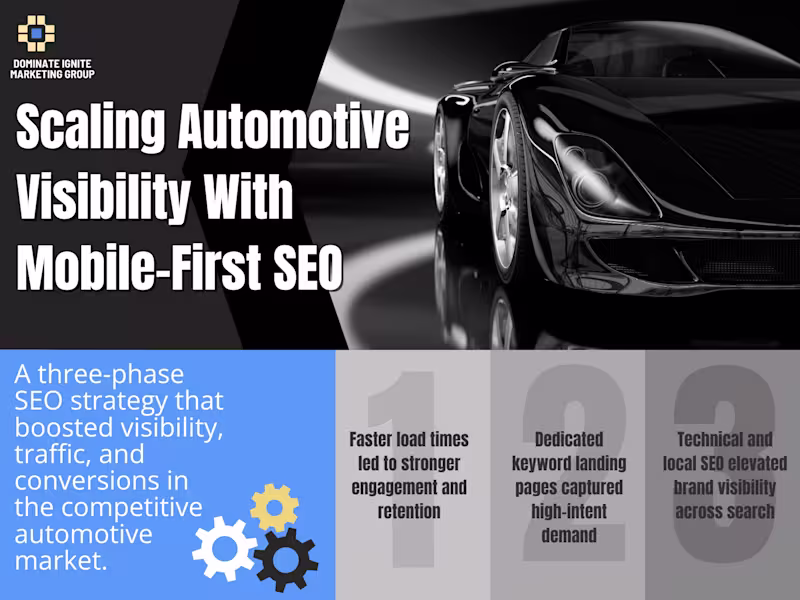 DOMINATE IGNITE MARKETING GROUP

Scaling Automotive Visibility With Mobile-First SEO

A three-phase SEO strategy that boosted visibility, traffic, and conversions in the competitive automotive market.

1

Faster load times led to stronger engagement and retention

2

Dedicated keyword landing pages captured high-intent demand

3

Technical and local SEO elevated brand visibility across search